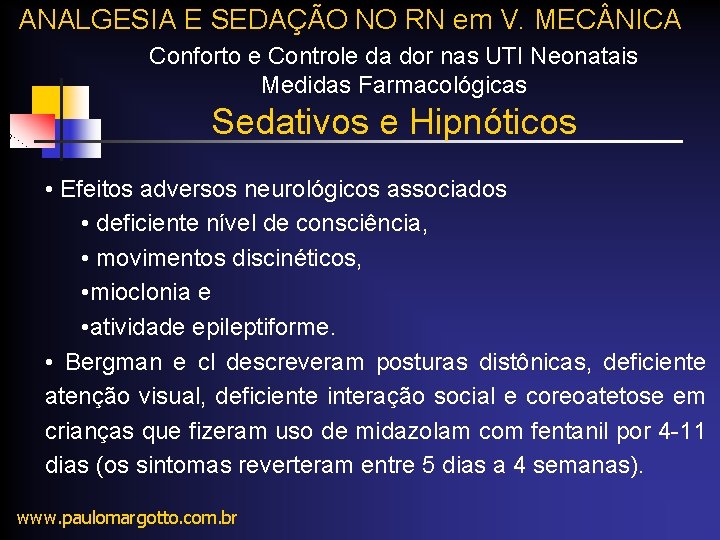 ANALGESIA E SEDAÇÃO NO RN em V. MECÂNICA

Conforto e Controle da dor nas UTI Neonatais
Medidas Farmacológicas

Sedativos e Hipnóticos

• Efeitos adversos neurológicos associados
• deficiente nível de consciência,
• movimentos discinéticos,
•mioclonia e
•atividade epileptiforme.

• Bergman e cl descreveram posturas distônicas, deficiente atenção visual, deficiente interação social e coreoatetose em crianças que fizeram uso de midazolam com fentanil por 4-11 dias (os sintomas reverteram entre 5 dias a 4 semanas).

www.paulomargotto.com.br